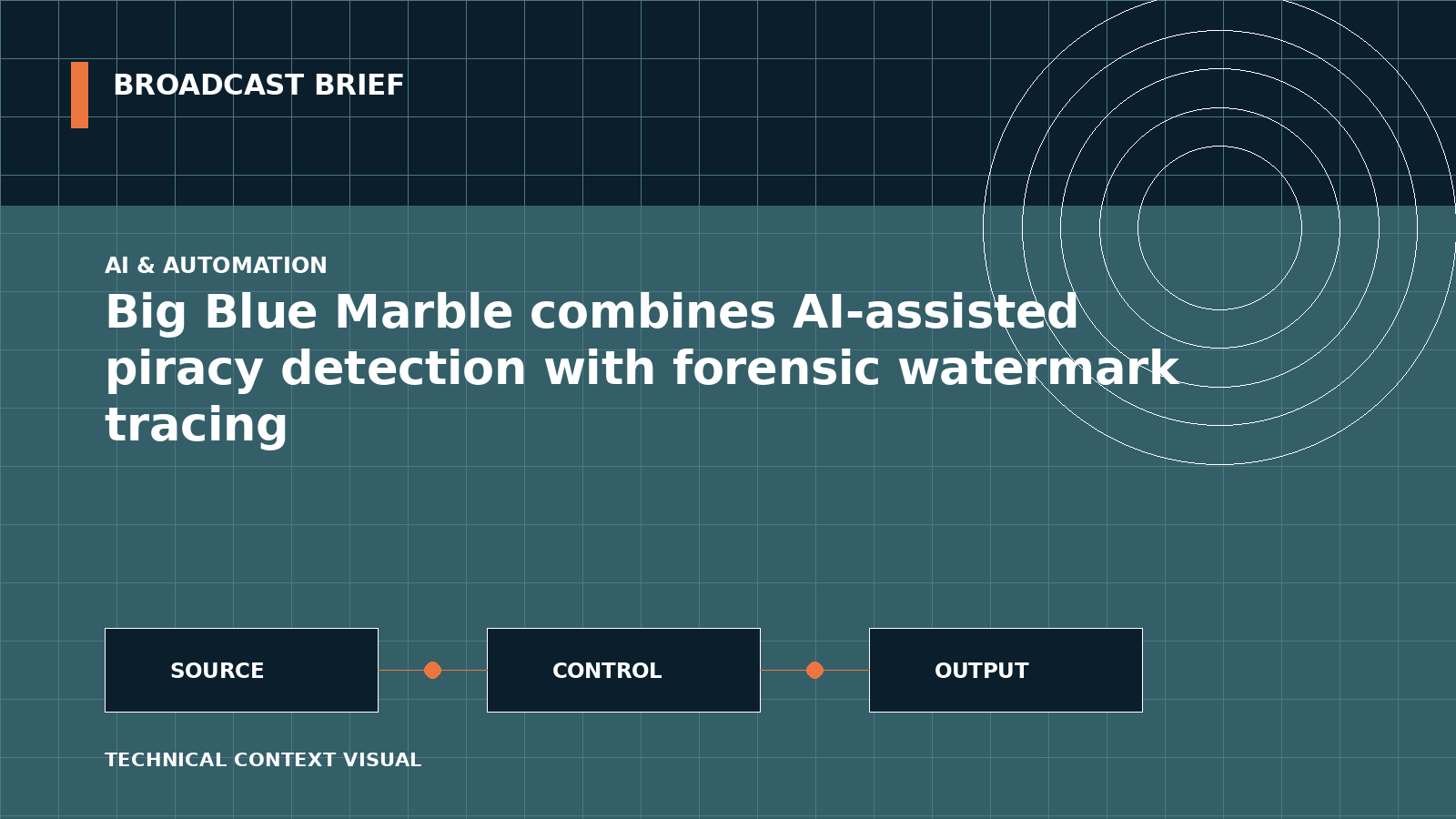 BROADCAST BRIEF

AI & AUTOMATION

Big Blue Marble combines AI-assisted piracy detection with forensic watermark tracing

SOURCE

CONTROL

OUTPUT

TECHNICAL CONTEXT VISUAL